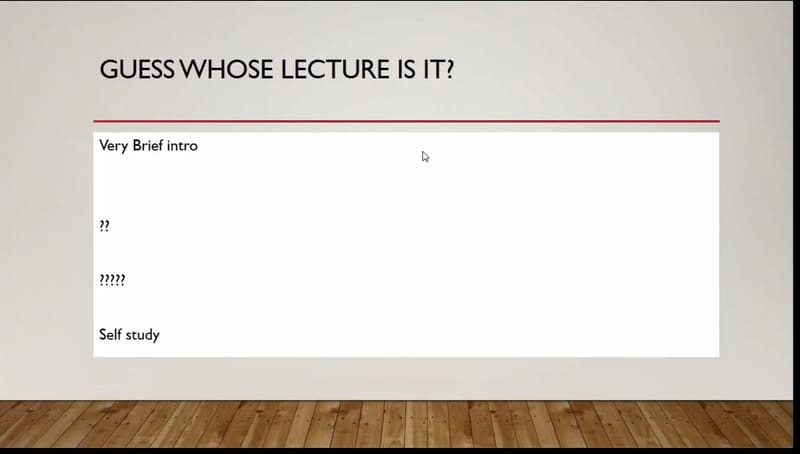 GUESS WHOSE LECTURE IS IT?

Very Brief intro

??

?????

Self study